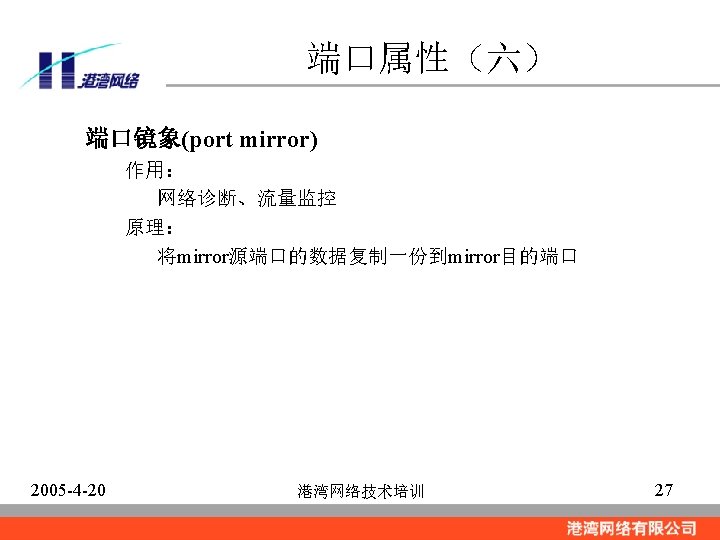 港湾网络

端口属性（六）

端口镜象(port mirror)

作用：

网络诊断、流量监控

原理：

将mirror源端口的数据复制一份到mirror目的端口

2005-4-20

港湾网络技术培训

27

港湾网络有限公司